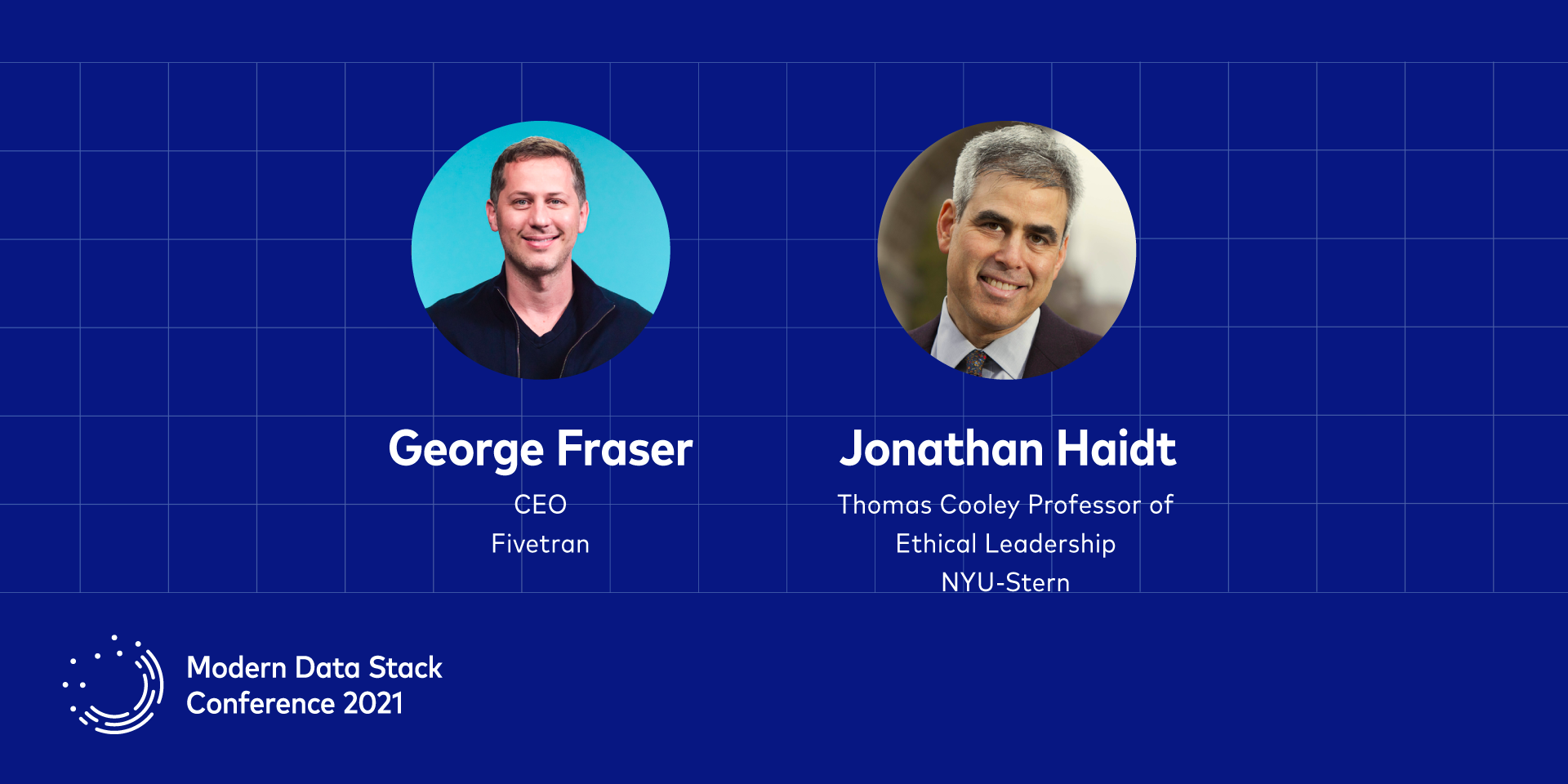 George Fraser
CEO
Fivetran

Jonathan Haidt
Thomas Cooley Professor of Ethical Leadership
NYU-Stern

Modern Data Stack Conference 2021